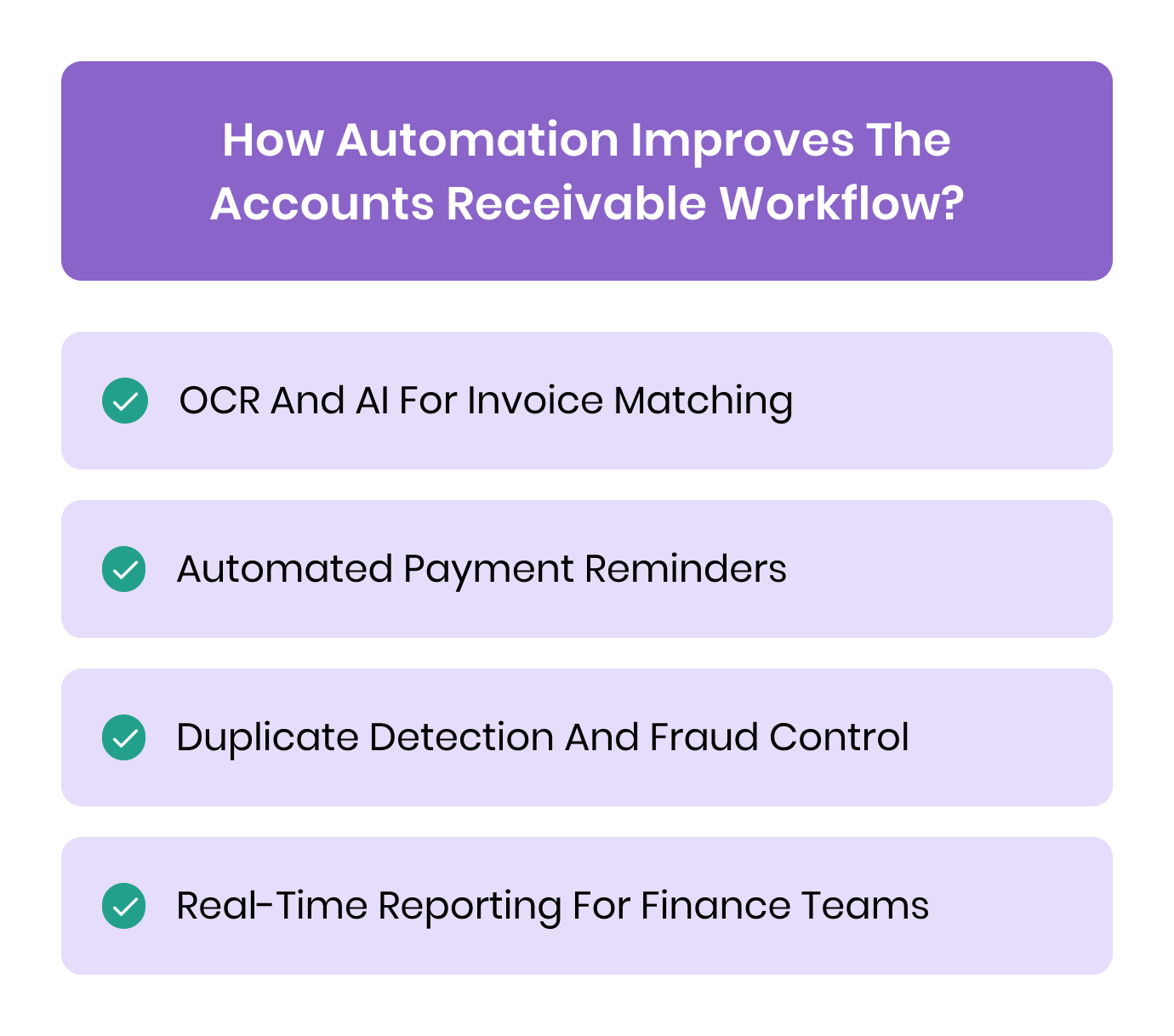 How Automation Improves The Accounts Receivable Workflow?

OCR And AI For Invoice Matching

Automated Payment Reminders

Duplicate Detection And Fraud Control

Real-Time Reporting For Finance Teams